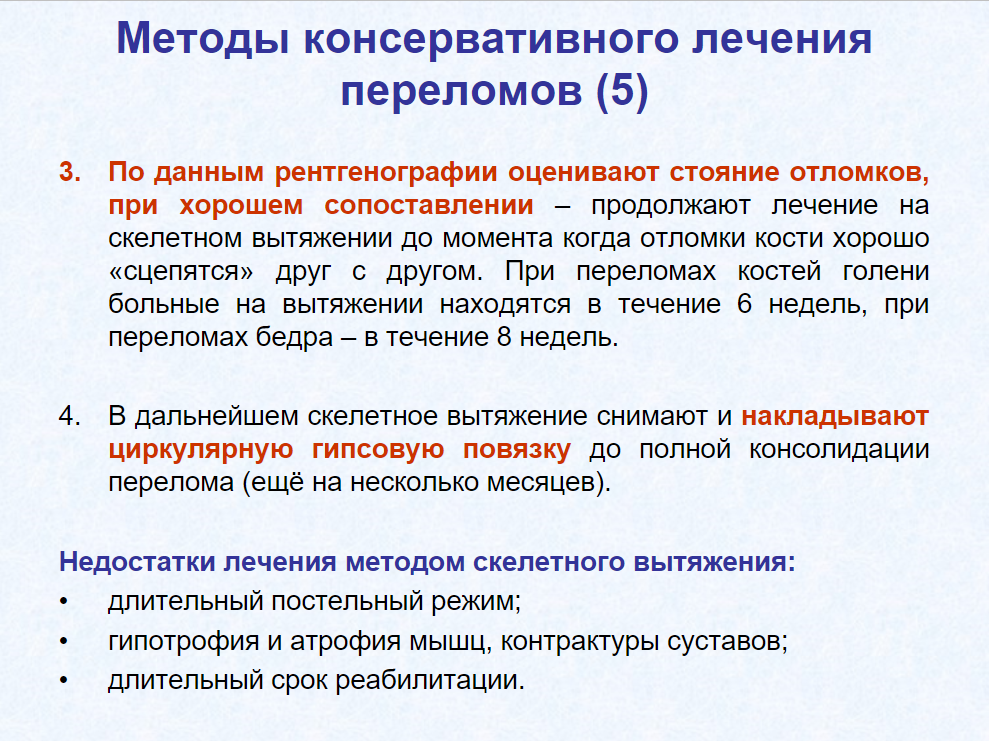 Методы консервативного лечения переломов (5)

3. По данным рентгенографии оценивают стояние отломков, при хорошем сопоставлении – продолжают лечение на скелетном вытяжении до момента когда отломки кости хорошо «сцепятся» друг с другом. При переломах костей голени больные на вытяжении находятся в течение 6 недель, при переломах бедра – в течение 8 недель.

4. В дальнейшем скелетное вытяжение снимают и накладывают циркулярную гипсовую повязку до полной консолидации перелома (ещё на несколько месяцев).

Недостатки лечения методом скелетного вытяжения:
• длительный постельный режим;
• гипотрофия и атрофия мышц, контрактуры суставов;
• длительный срок реабилитации.